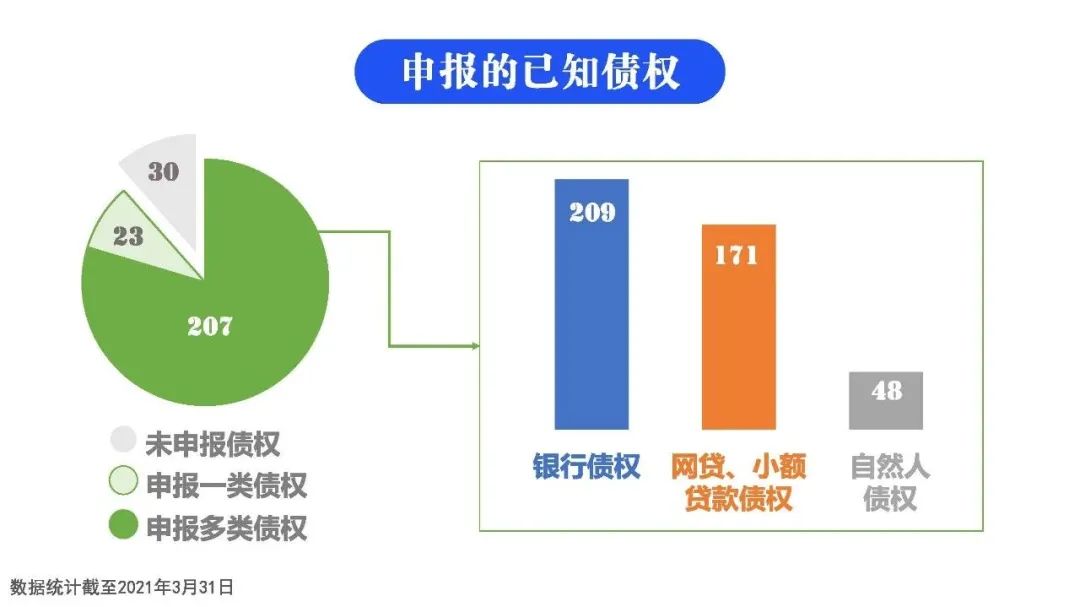 申报的已知债权

30
23
207

未申报债权
申报一类债权
申报多类债权

209
171
48

银行债权
网贷、小额贷款债权
自然人债权

数据统计截至2021年3月31日